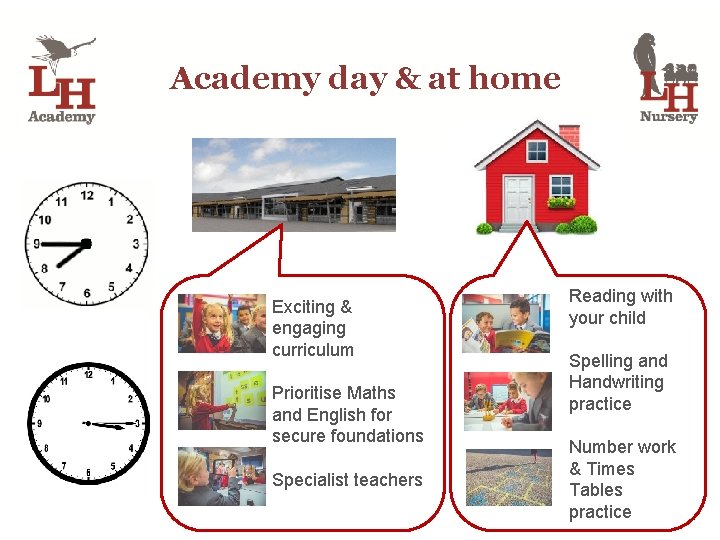 LH
Academy

Academy day & at home

LH
Nursery

11 12 1
10 2
9 3
8 4
7 6 5

11 12 1
10 2
9 3
8 4
7 6 5

Exciting & engaging curriculum

Prioritise Maths and English for secure foundations

Specialist teachers

Reading with your child

Spelling and Handwriting practice

Number work & Times Tables practice